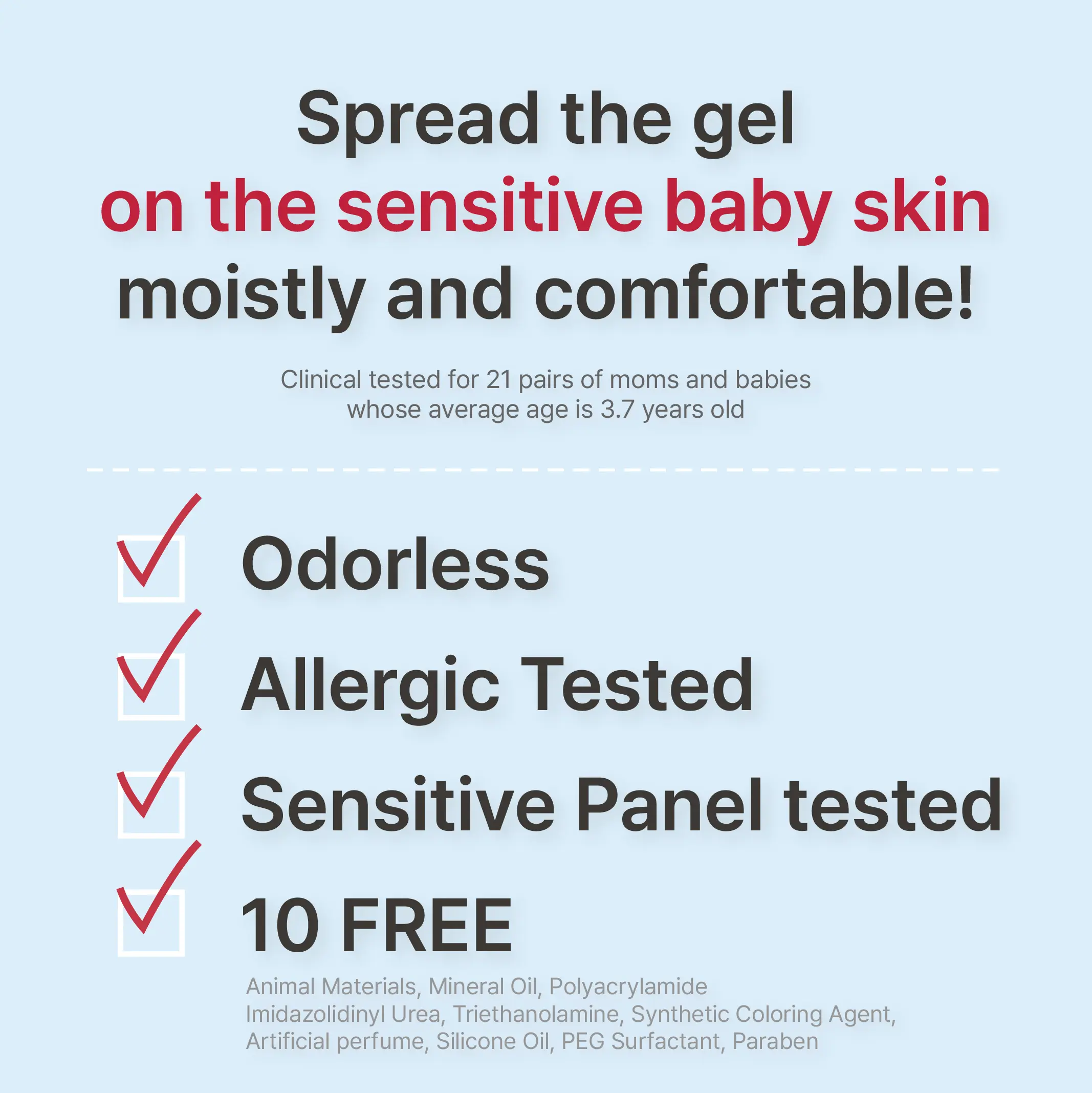 Spread the gel
on the sensitive baby skin
moistly and comfortable!

Clinical tested for 21 pairs of moms and babies
whose average age is 3.7 years old

Odorless

Allergic Tested

Sensitive Panel tested

10 FREE

Animal Materials, Mineral Oil, Polyacrylamide
Imidazolidinyl Urea, Triethanolamine, Synthetic Coloring Agent,
Artificial perfume, Silicone Oil, PEG Surfactant, Paraben